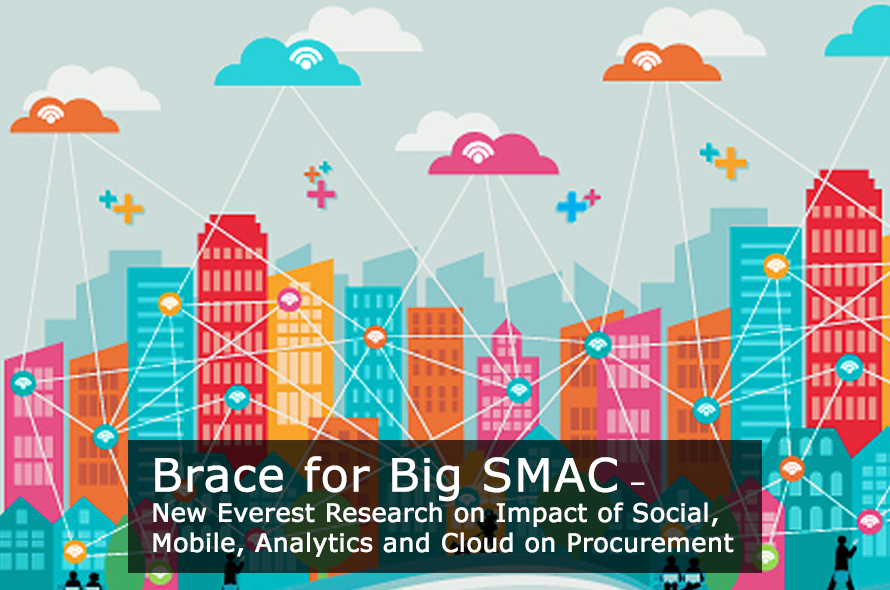 Brace for Big SMAC –
New Everest Research on Impact of Social, Mobile, Analytics and Cloud on Procurement